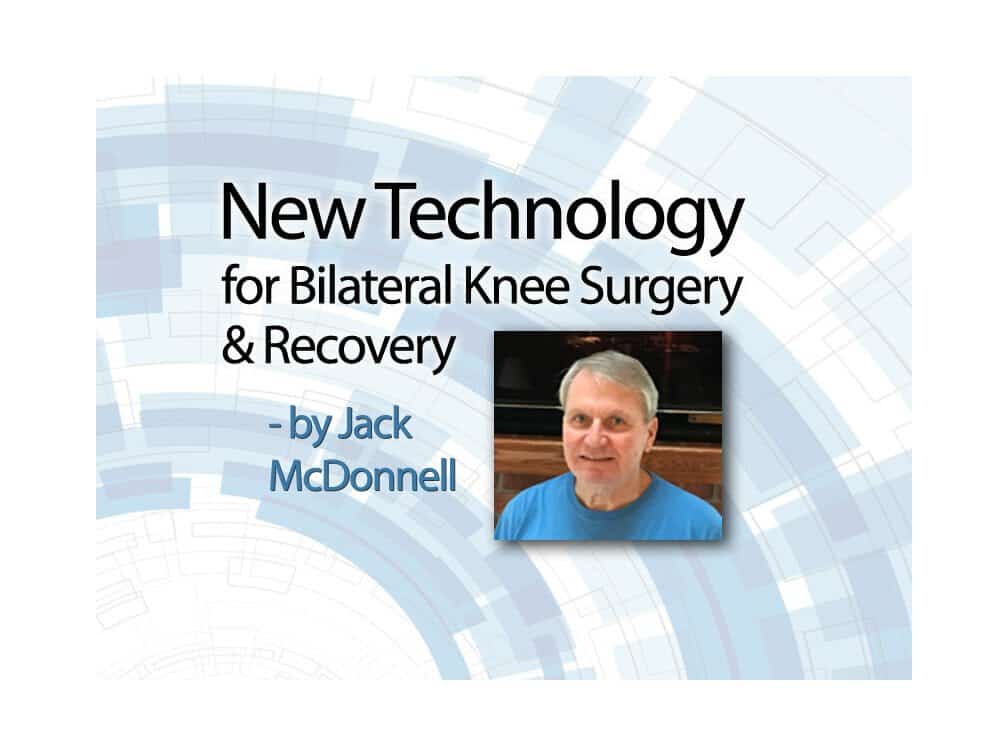 New Technology
for Bilateral Knee Surgery & Recovery

- by Jack McDonnell